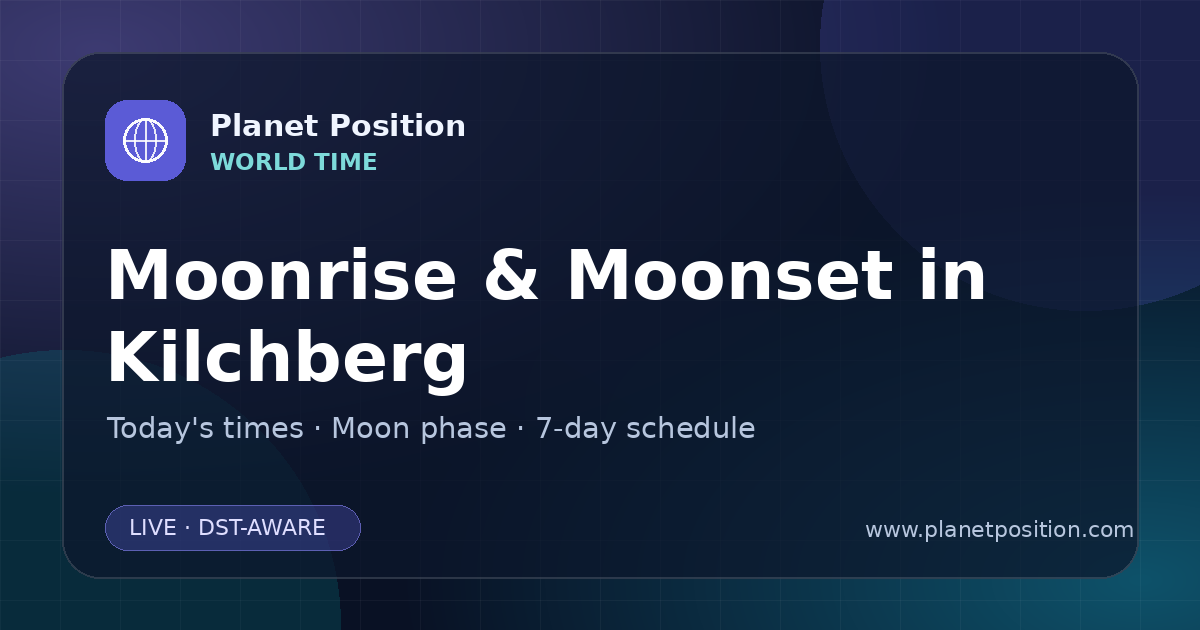 Planet Position
WORLD TIME

Moonrise & Moonset in Kilchberg

Today's times · Moon phase · 7-day schedule

LIVE · DST-AWARE

www.planetposition.com